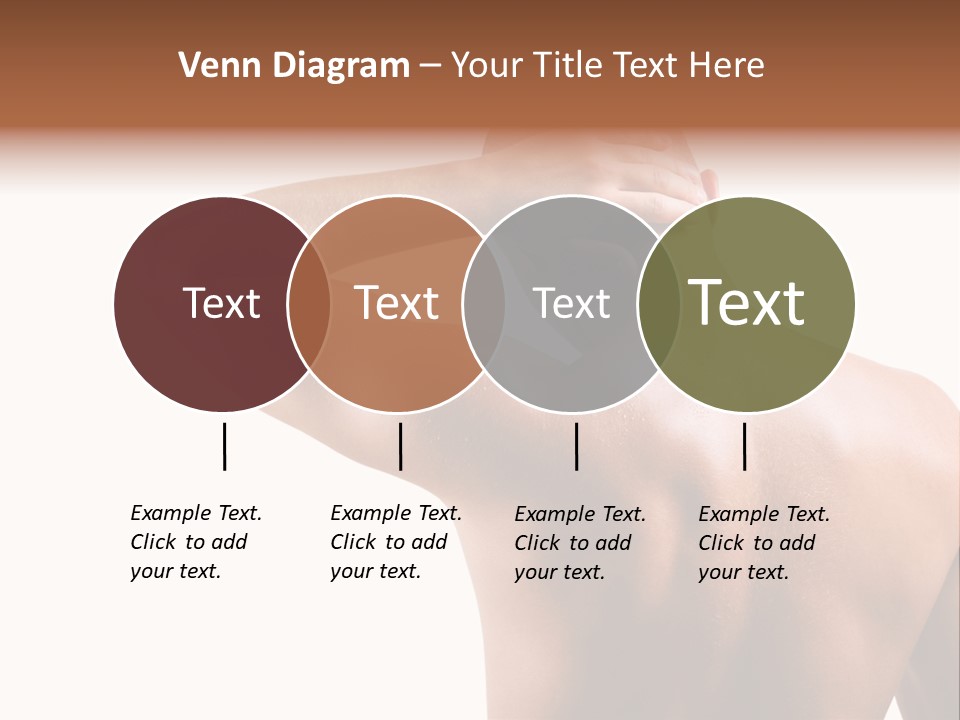 Venn Diagram – Your Title Text Here

Text

Text

Text

Text

Example Text. Click to add your text.

Example Text. Click to add your text.

Example Text. Click to add your text.

Example Text. Click to add your text.